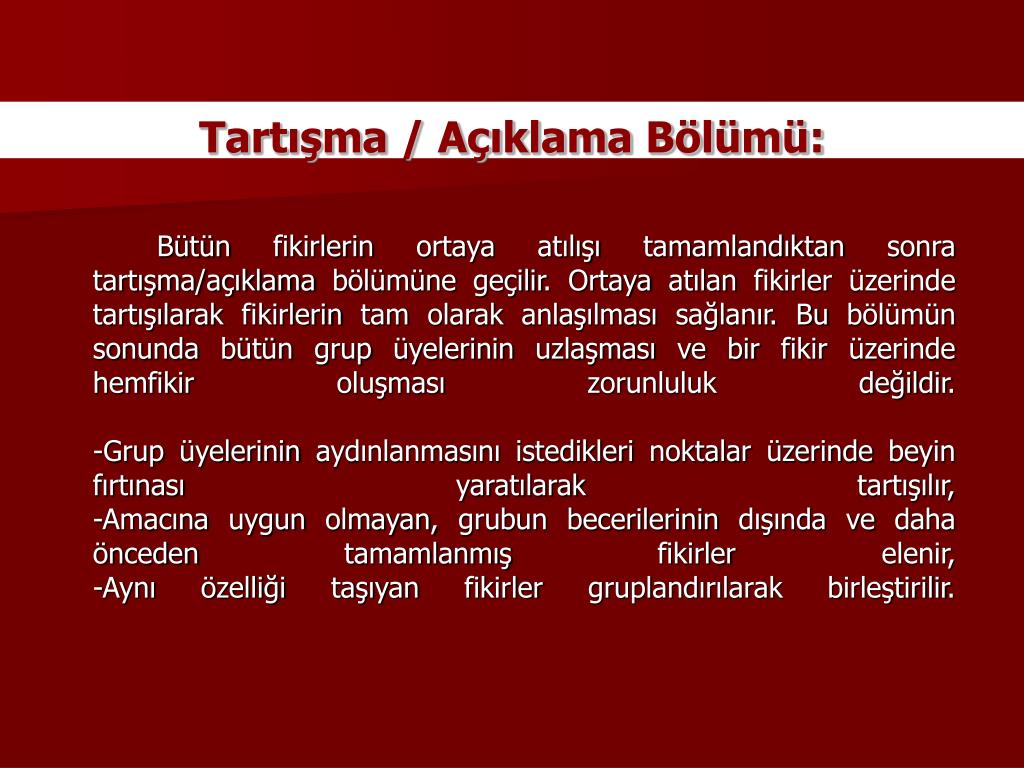 Tartışma / Açıklama Bölümü:

Bütün fikirlerin ortaya atılışı tamamlandıktan sonra tartışma/açıklama bölümüne geçilir. Ortaya atılan fikirler üzerinde tartışılarak fikirlerin tam olarak anlaşılması sağlanır. Bu bölümün sonunda bütün grup üyelerinin uzlaşması ve bir fikir üzerinde hemfikir oluşması zorunluluk değildir.

-Grup üyelerinin aydınlanmasını istedikleri noktalar üzerinde beyin fırtınası yaratılarak tartışılır,
-Amacına uygun olmayan, grubun becerilerinin dışında ve daha önceden tamamlanmış fikirler elenir,
-Aynı özelliği taşıyan fikirler gruplandırılarak birleştirilir.